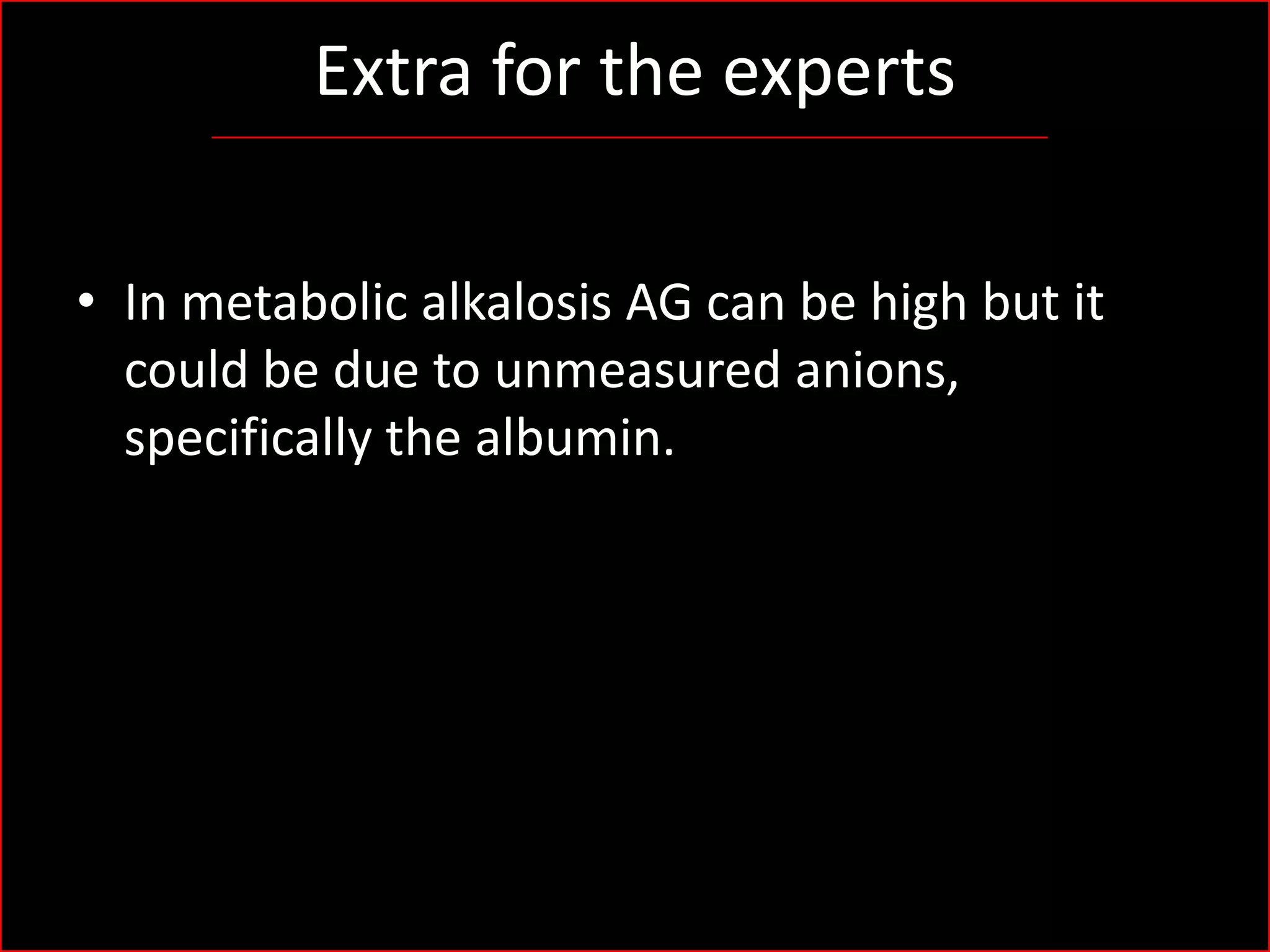 Extra for the experts

• In metabolic alkalosis AG can be high but it could be due to unmeasured anions, specifically the albumin.